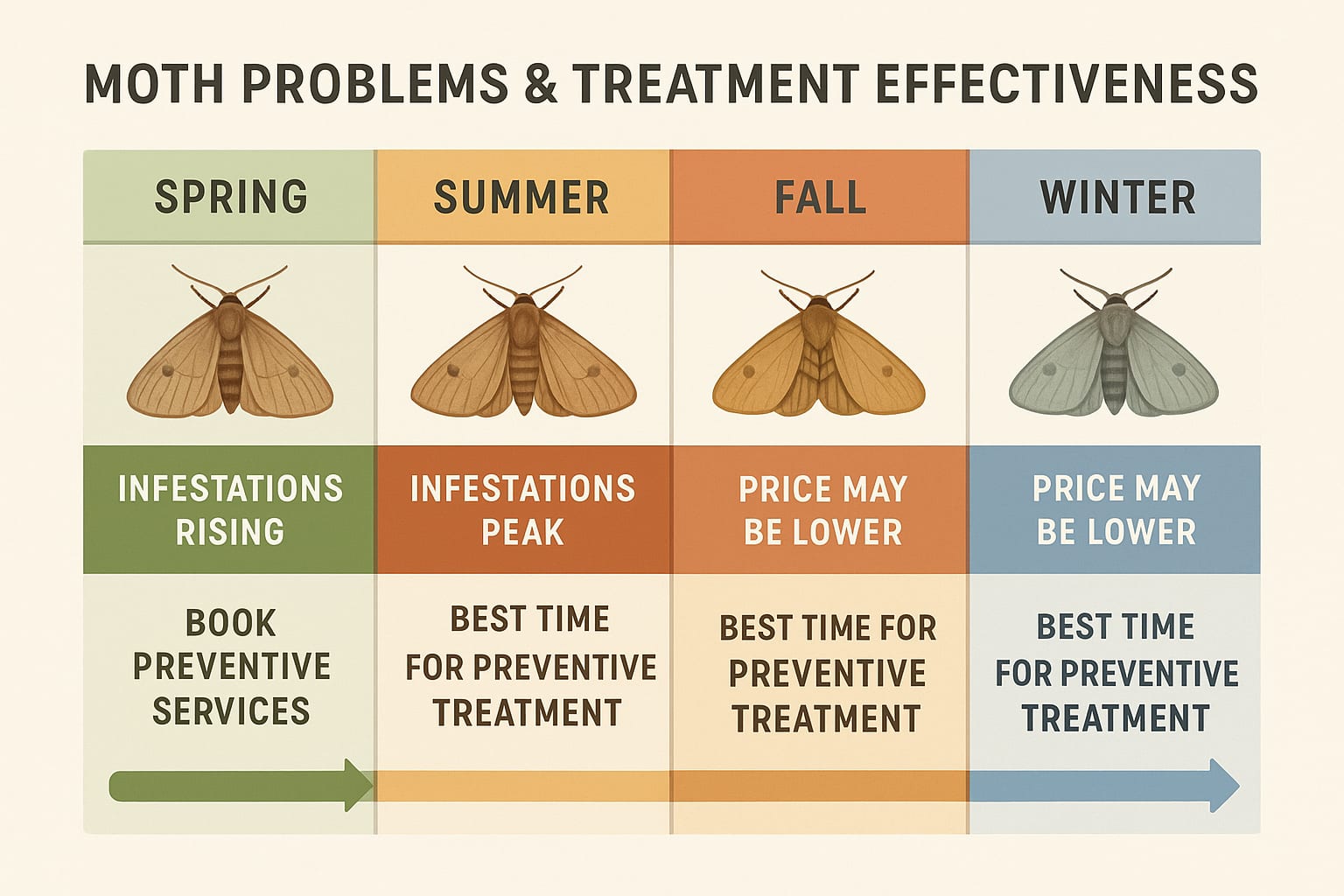 MOTH PROBLEMS & TREATMENT EFFECTIVENESS

| SPRING | SUMMER | FALL | WINTER |
|---|---|---|---|
| INFESTATIONS RISING | INFESTATIONS PEAK | PRICE MAY BE LOWER | PRICE MAY BE LOWER |
| BOOK PREVENTIVE SERVICES | BEST TIME FOR PREVENTIVE TREATMENT | BEST TIME FOR PREVENTIVE TREATMENT | BEST TIME FOR PREVENTIVE TREATMENT |